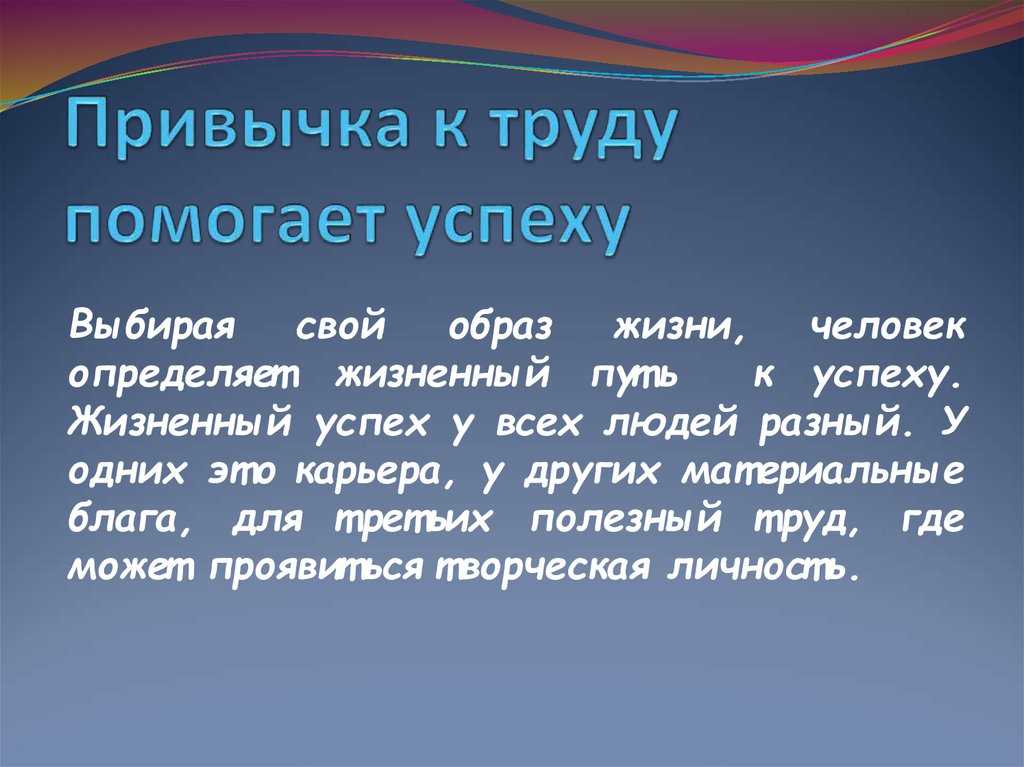 Привычка к труду помогает успеху

Выбирая свой образ жизни, человек определяет жизненный путь к успеху. Жизненный успех у всех людей разный. У одних это карьера, у других материальные блага, для третьих полезный труд, где может проявиться творческая личность.